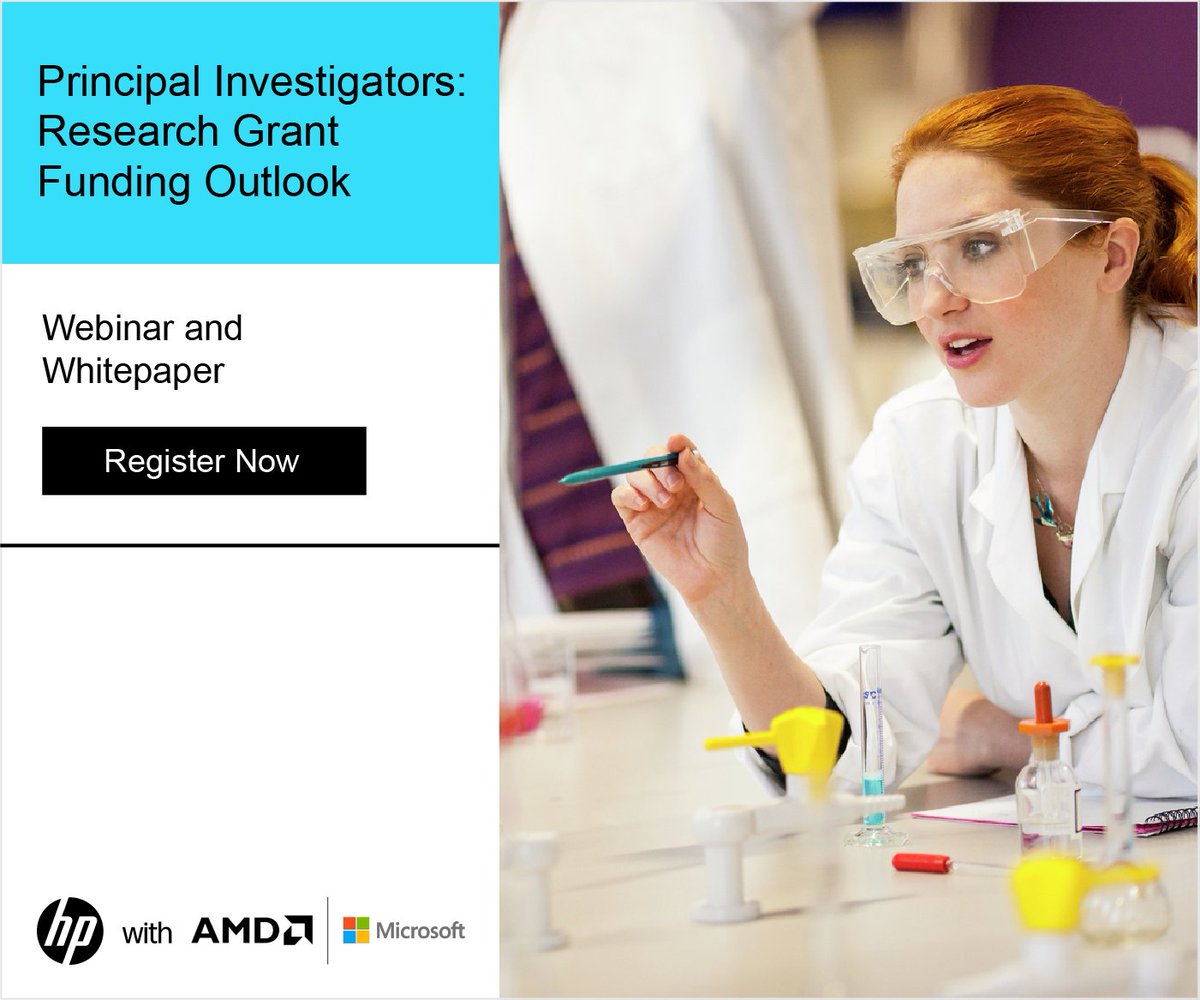 Principal Investigators: Research Grant Funding Outlook

Webinar and Whitepaper

Register Now

hp with AMD Microsoft